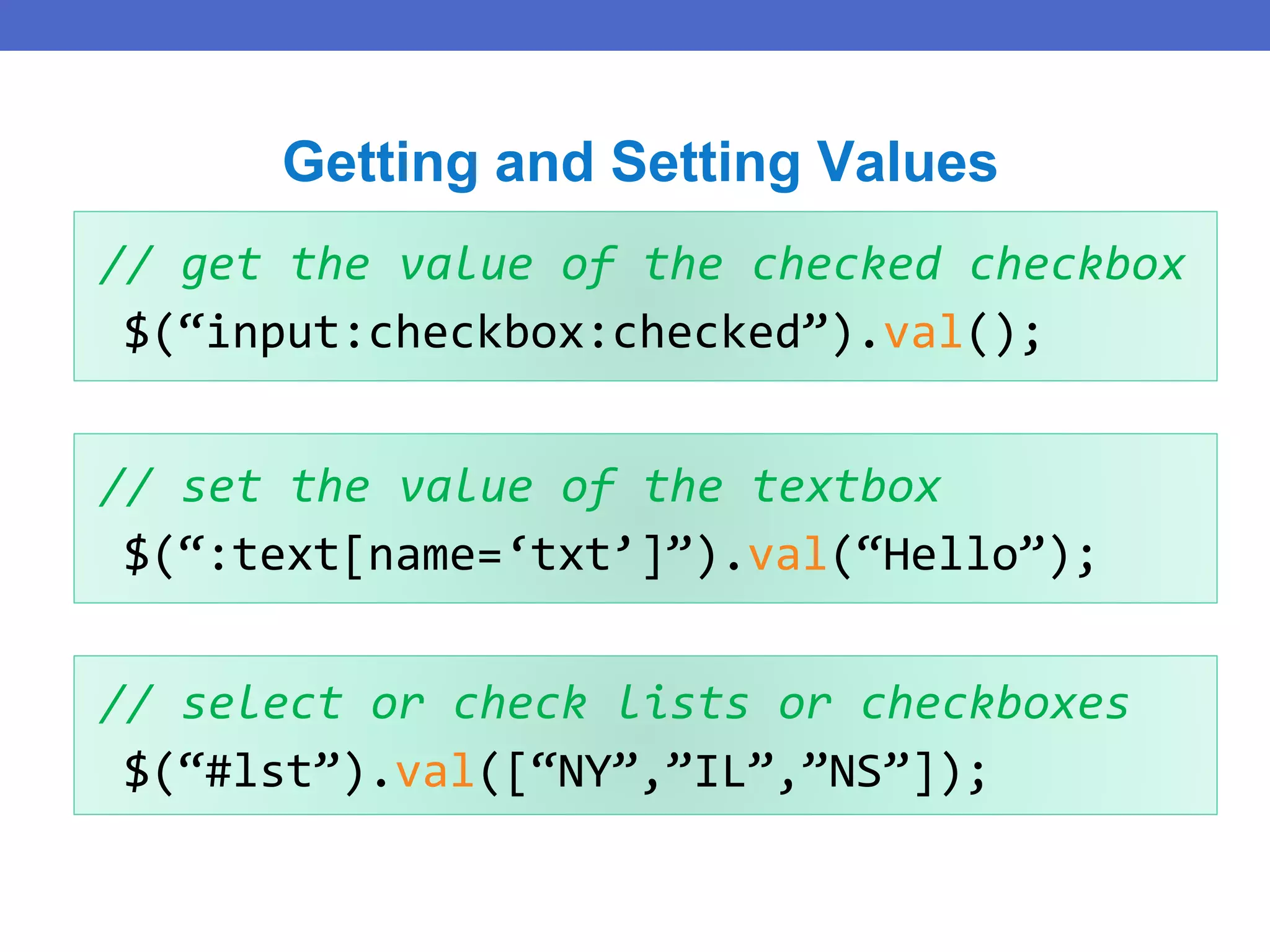 Getting and Setting Values

// get the value of the checked checkbox
$(“input:checkbox:checked”).val();

// set the value of the textbox
$(“:text[name=‘txt’]”).val(“Hello”);

// select or check lists or checkboxes
$(“#lst”).val([“NY”,”IL”,”NS”]);